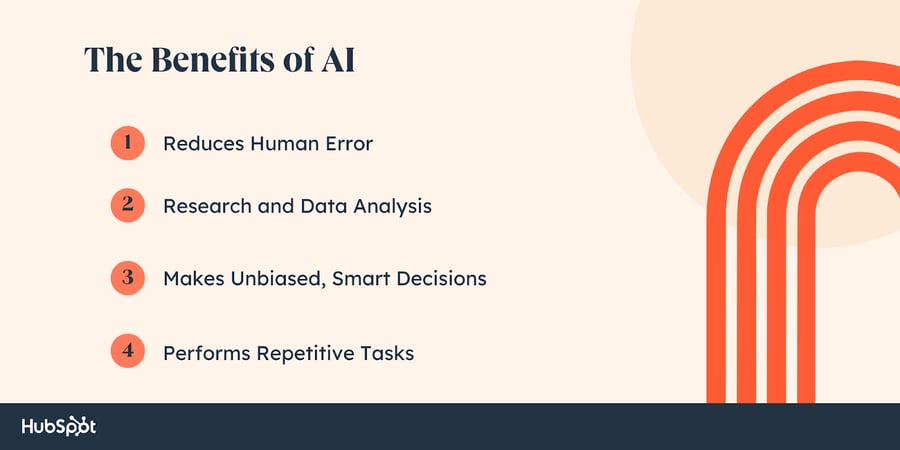 The Benefits of AI

1 Reduces Human Error

2 Research and Data Analysis

3 Makes Unbiased, Smart Decisions

4 Performs Repetitive Tasks

HubSpot